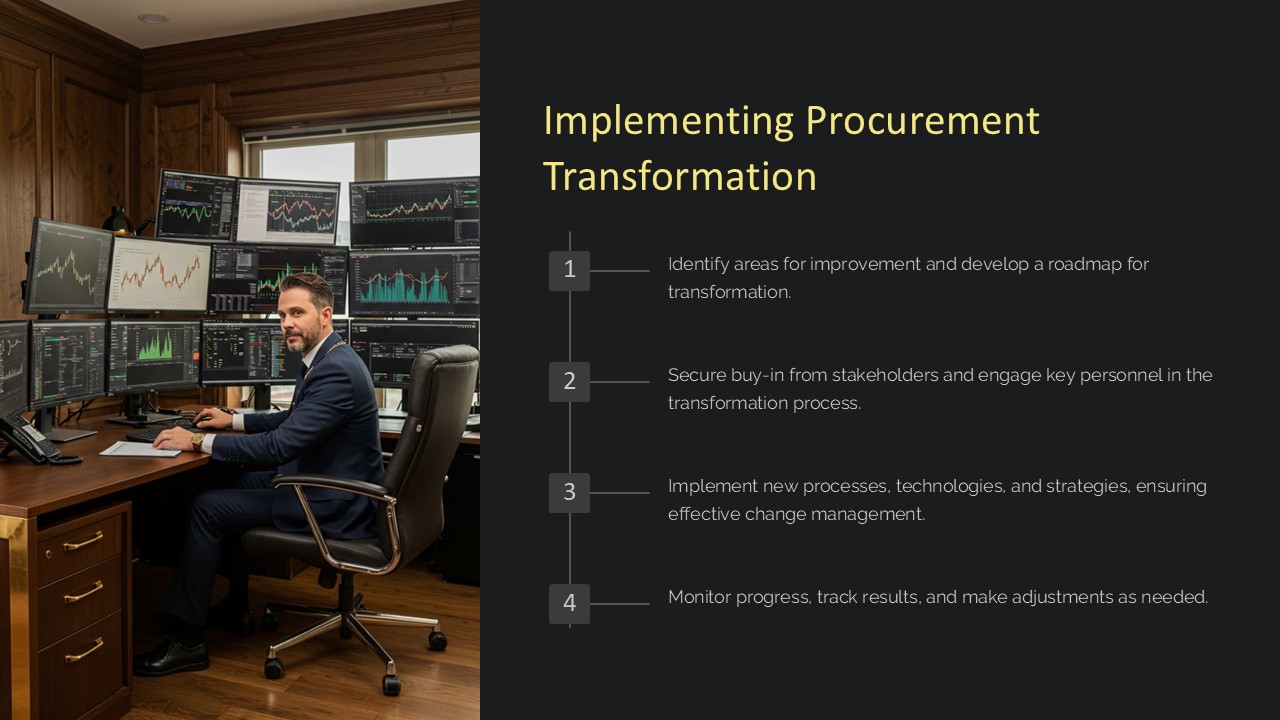 Implementing Procurement Transformation

1

Identify areas for improvement and develop a roadmap for transformation.

2

Secure buy-in from stakeholders and engage key personnel in the transformation process.

3

Implement new processes, technologies, and strategies, ensuring effective change management.

4

Monitor progress, track results, and make adjustments as needed.